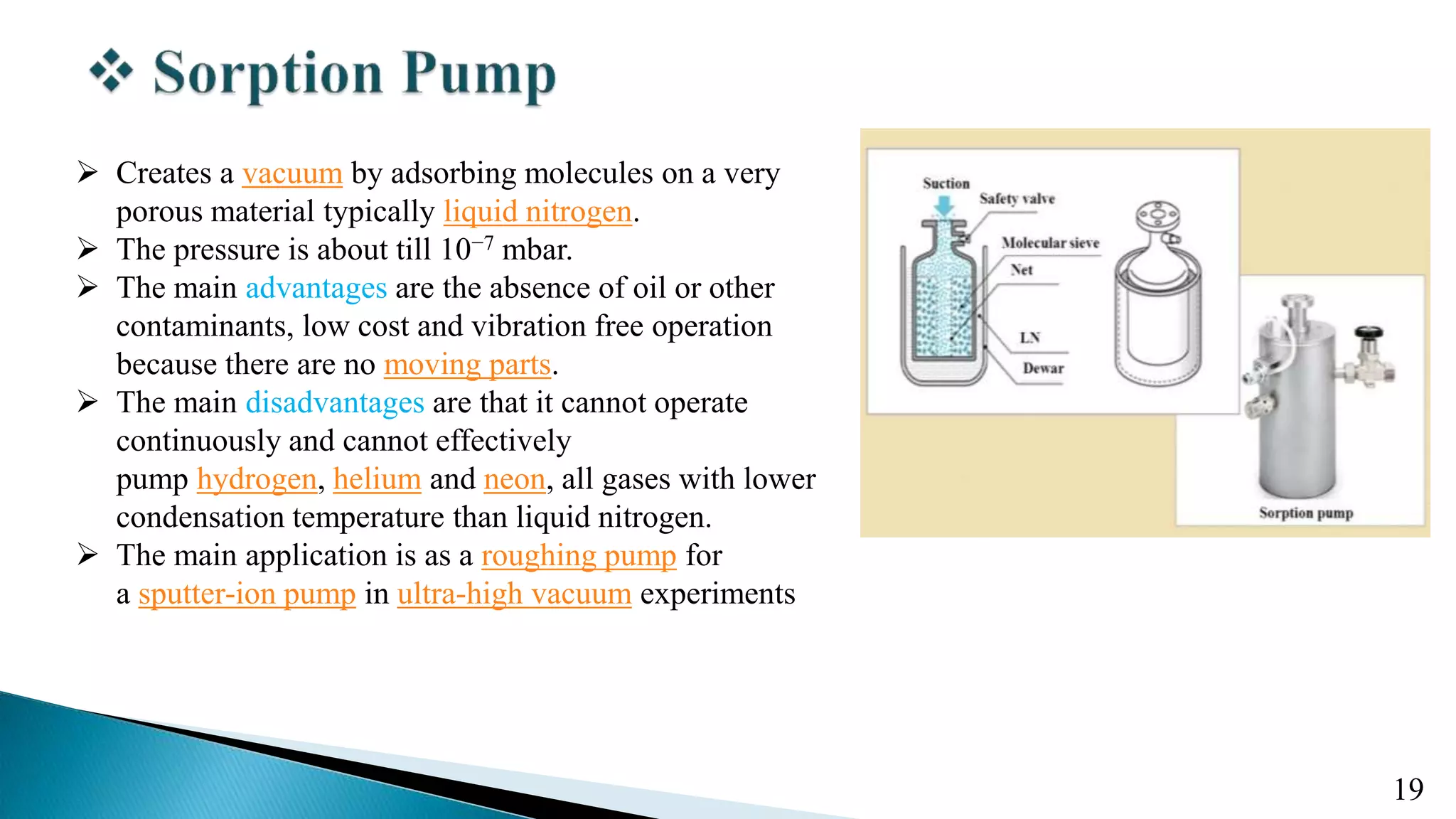 ❖ Sorption Pump

➢ Creates a vacuum by adsorbing molecules on a very porous material typically liquid nitrogen.
➢ The pressure is about till $10^{-7}$ mbar.
➢ The main advantages are the absence of oil or other contaminants, low cost and vibration free operation because there are no moving parts.
➢ The main disadvantages are that it cannot operate continuously and cannot effectively pump hydrogen, helium and neon, all gases with lower condensation temperature than liquid nitrogen.
➢ The main application is as a roughing pump for a sputter-ion pump in ultra-high vacuum experiments

Suction
Safety valve
Molecular sieve
Net
LN
Dewar
Sorption pump

19